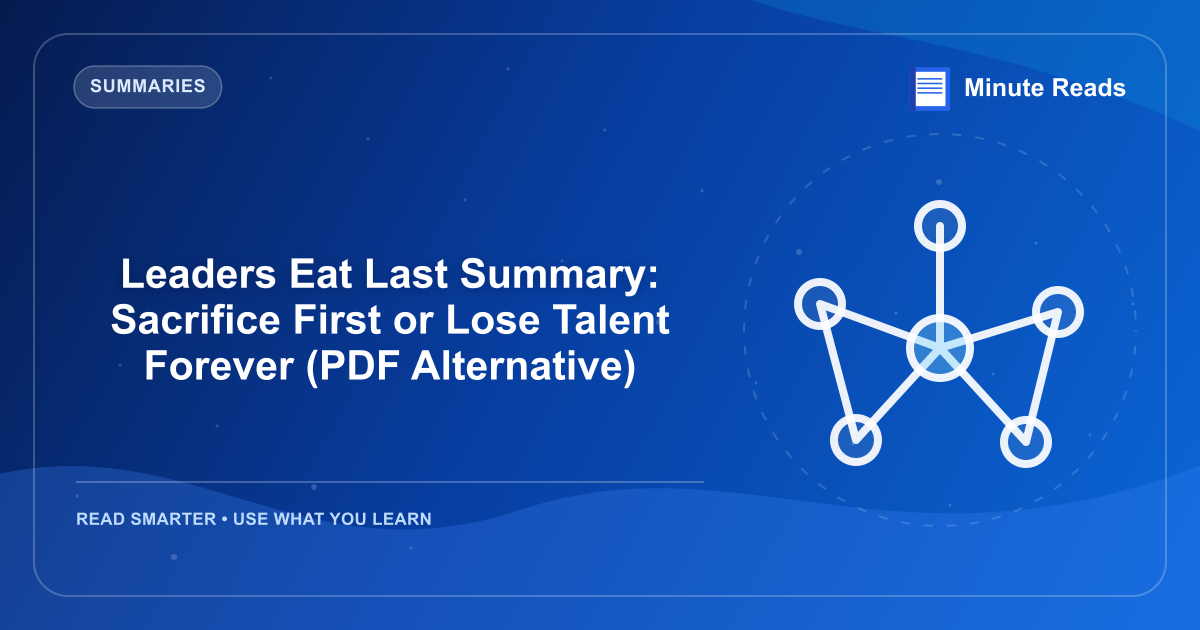 SUMMARIES

Minute Reads

Leaders Eat Last Summary: Sacrifice First or Lose Talent Forever (PDF Alternative)

READ SMARTER • USE WHAT YOU LEARN